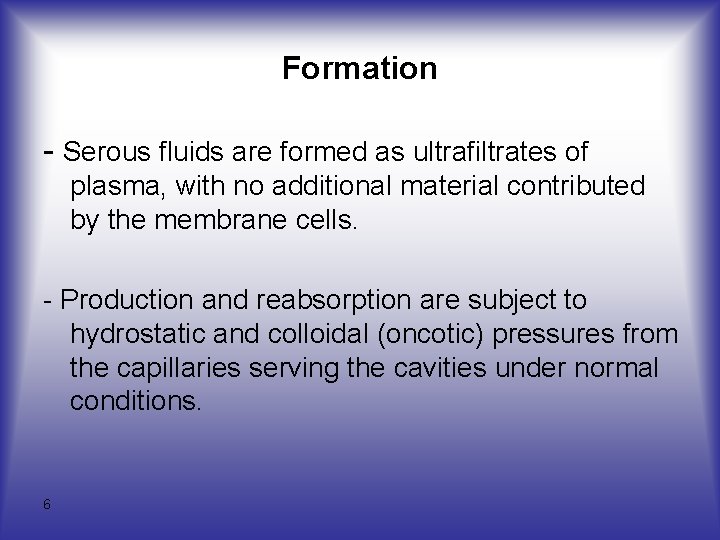 Formation

- Serous fluids are formed as ultrafiltrates of plasma, with no additional material contributed by the membrane cells.

- Production and reabsorption are subject to hydrostatic and colloidal (oncotic) pressures from the capillaries serving the cavities under normal conditions.

6